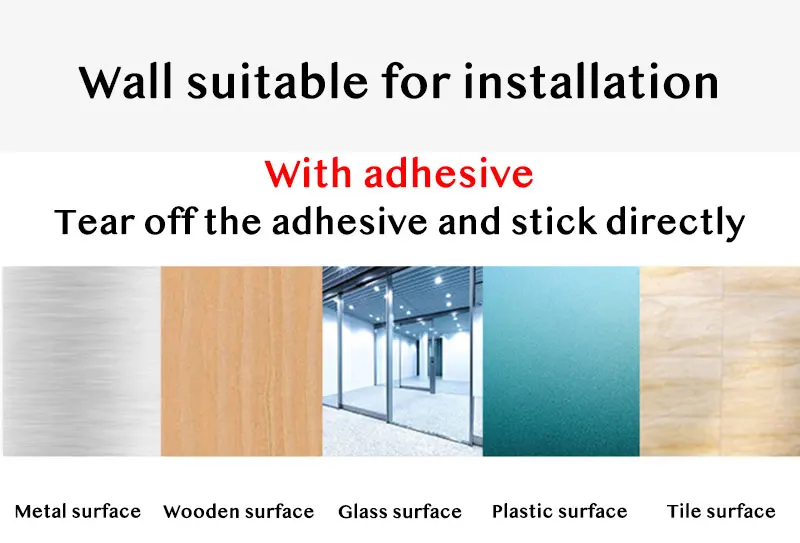 Wall suitable for installation

With adhesive

Tear off the adhesive and stick directly

Metal surface Wooden surface Glass surface Plastic surface Tile surface